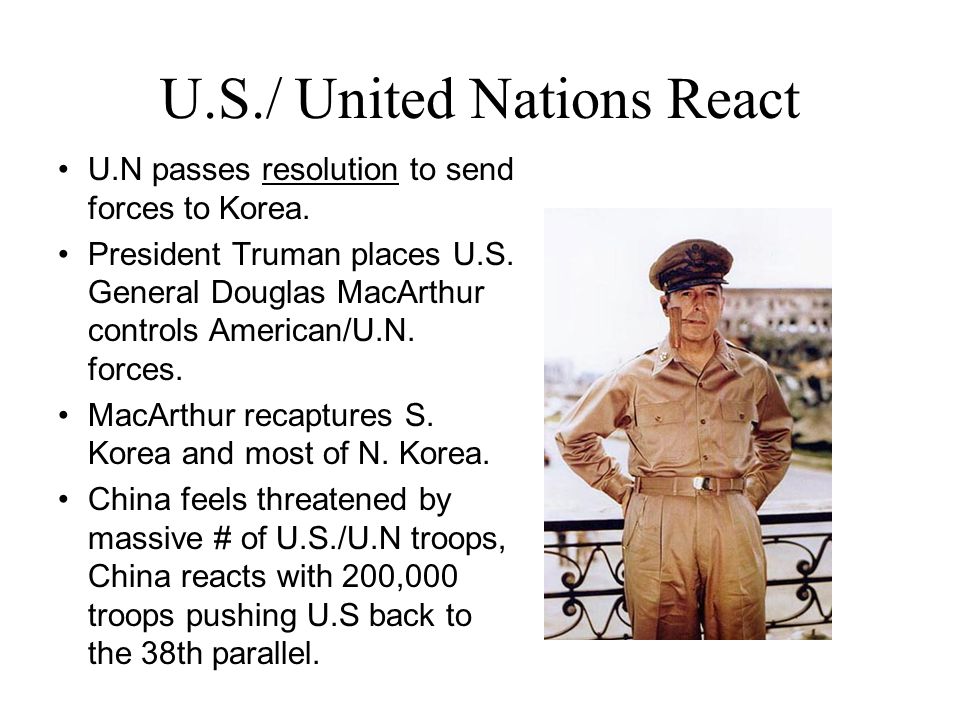 U.S./ United Nations React

• U.N passes resolution to send forces to Korea.
• President Truman places U.S. General Douglas MacArthur controls American/U.N. forces.
• MacArthur recaptures S. Korea and most of N. Korea.
• China feels threatened by massive # of U.S./U.N troops, China reacts with 200,000 troops pushing U.S back to the 38th parallel.